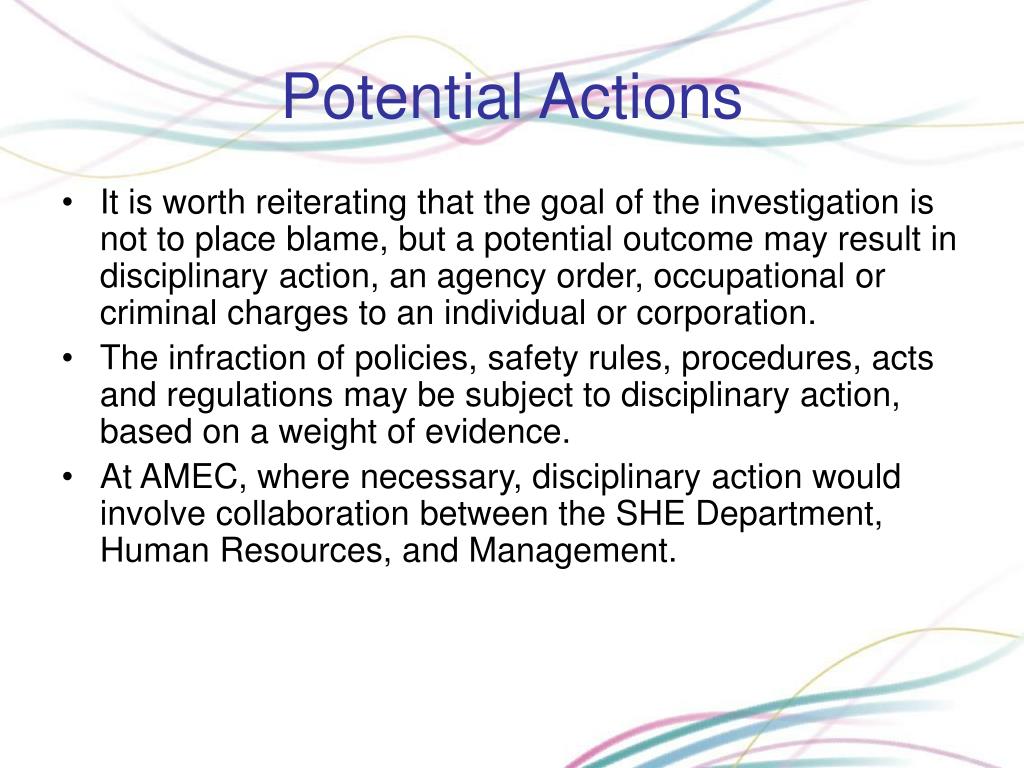 Potential Actions

• It is worth reiterating that the goal of the investigation is not to place blame, but a potential outcome may result in disciplinary action, an agency order, occupational or criminal charges to an individual or corporation.
• The infraction of policies, safety rules, procedures, acts and regulations may be subject to disciplinary action, based on a weight of evidence.
• At AMEC, where necessary, disciplinary action would involve collaboration between the SHE Department, Human Resources, and Management.